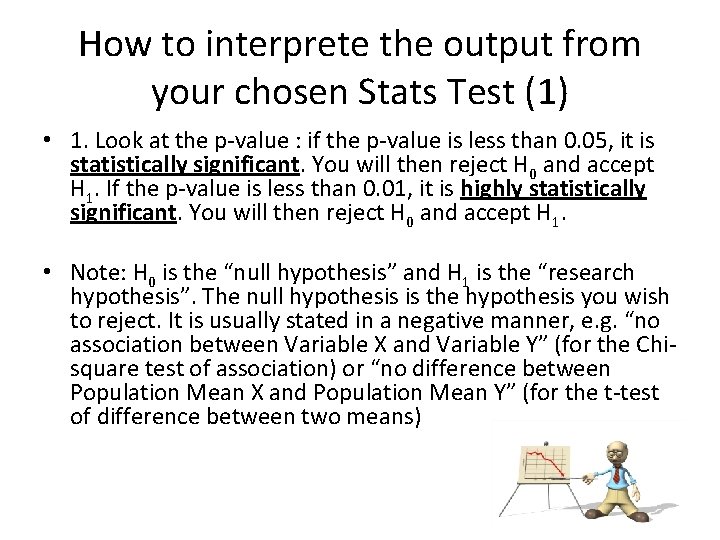 How to interprete the output from your chosen Stats Test (1)

• 1. Look at the p-value : if the p-value is less than 0.05, it is statistically significant. You will then reject $H_0$ and accept $H_1$. If the p-value is less than 0.01, it is highly statistically significant. You will then reject $H_0$ and accept $H_1$.

• Note: $H_0$ is the "null hypothesis" and $H_1$ is the "research hypothesis". The null hypothesis is the hypothesis you wish to reject. It is usually stated in a negative manner, e.g. "no association between Variable X and Variable Y" (for the Chi-square test of association) or "no difference between Population Mean X and Population Mean Y" (for the t-test of difference between two means)